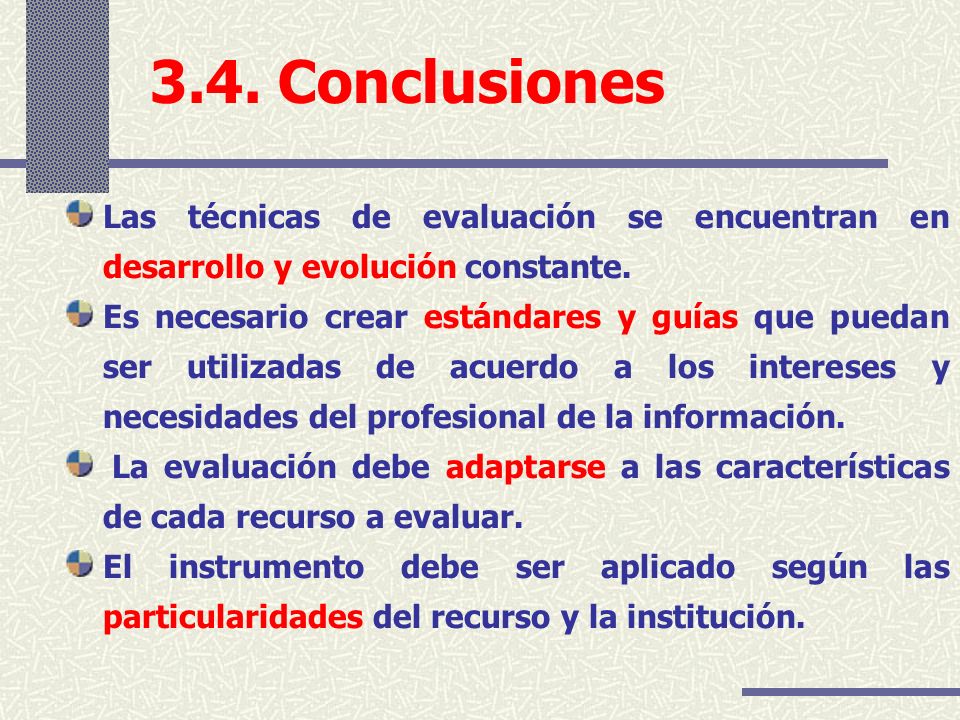 3.4. Conclusiones

Las técnicas de evaluación se encuentran en desarrollo y evolución constante.

Es necesario crear estándares y guías que puedan ser utilizadas de acuerdo a los intereses y necesidades del profesional de la información.

La evaluación debe adaptarse a las características de cada recurso a evaluar.

El instrumento debe ser aplicado según las particularidades del recurso y la institución.